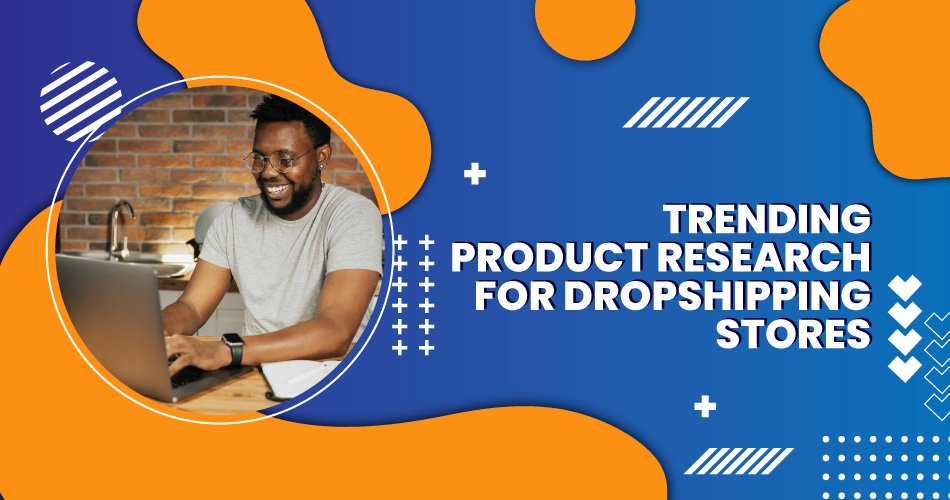 TRENDING
PRODUCT RESEARCH
FOR DROPSHIPPING
STORES